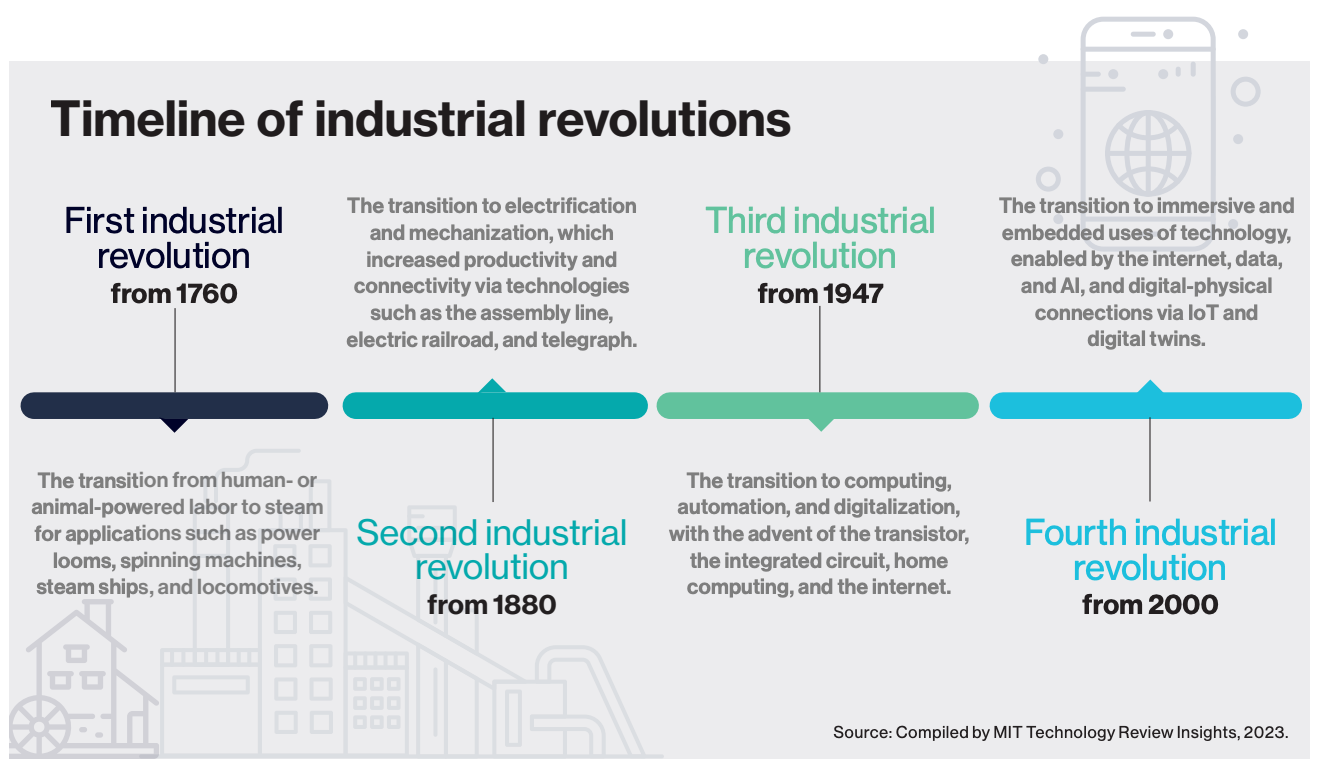 Timeline of industrial revolutions

First industrial revolution
from 1760

The transition from human- or animal-powered labor to steam for applications such as power looms, spinning machines, steam ships, and locomotives.

The transition to electrification and mechanization, which increased productivity and connectivity via technologies such as the assembly line, electric railroad, and telegraph.

Second industrial revolution
from 1880

Third industrial revolution
from 1947

The transition to computing, automation, and digitalization, with the advent of the transistor, the integrated circuit, home computing, and the internet.

The transition to immersive and embedded uses of technology, enabled by the internet, data, and AI, and digital-physical connections via IoT and digital twins.

Fourth industrial revolution
from 2000

Source: Compiled by MIT Technology Review Insights, 2023.